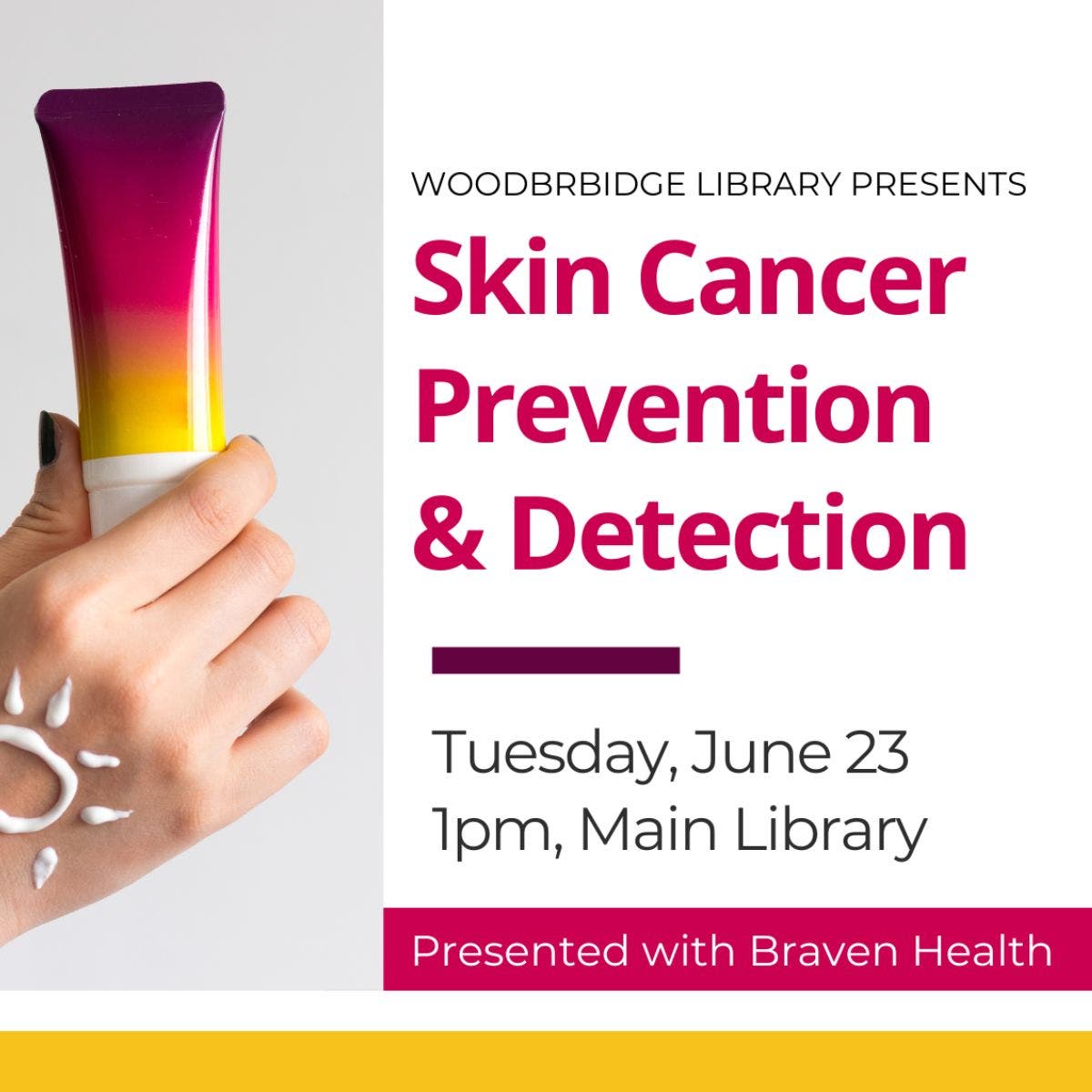 WOODBRBIDGE LIBRARY PRESENTS

Skin Cancer Prevention & Detection

Tuesday, June 23
1pm, Main Library

Presented with Braven Health